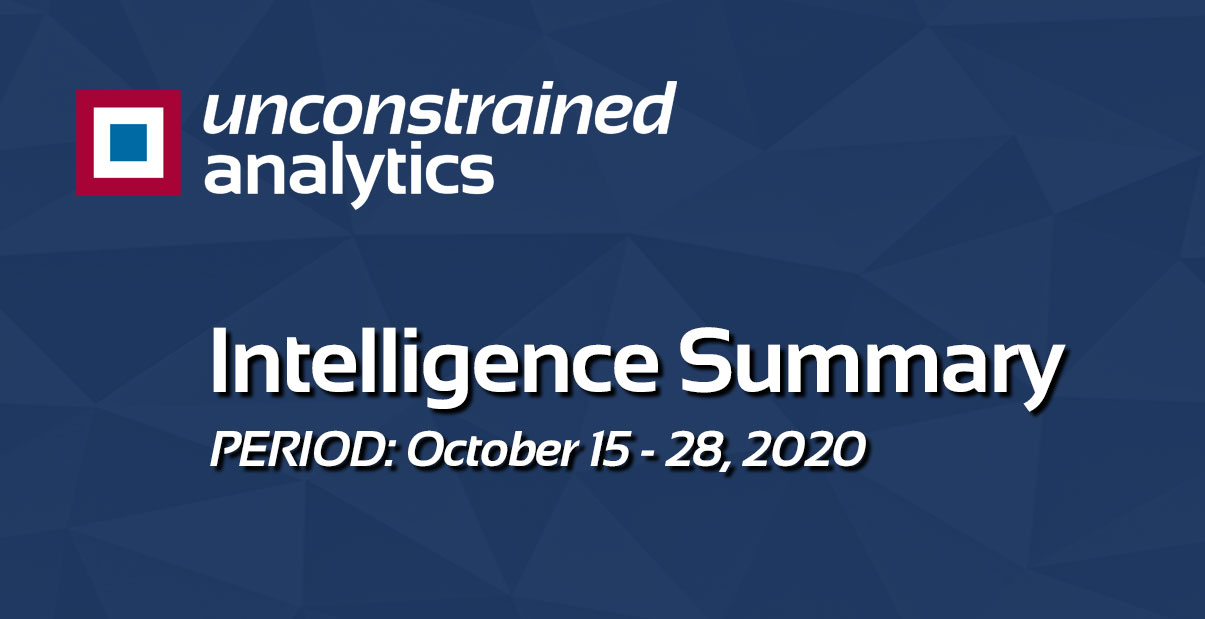 unconstrained analytics

Intelligence Summary

PERIOD: October 15 - 28, 2020